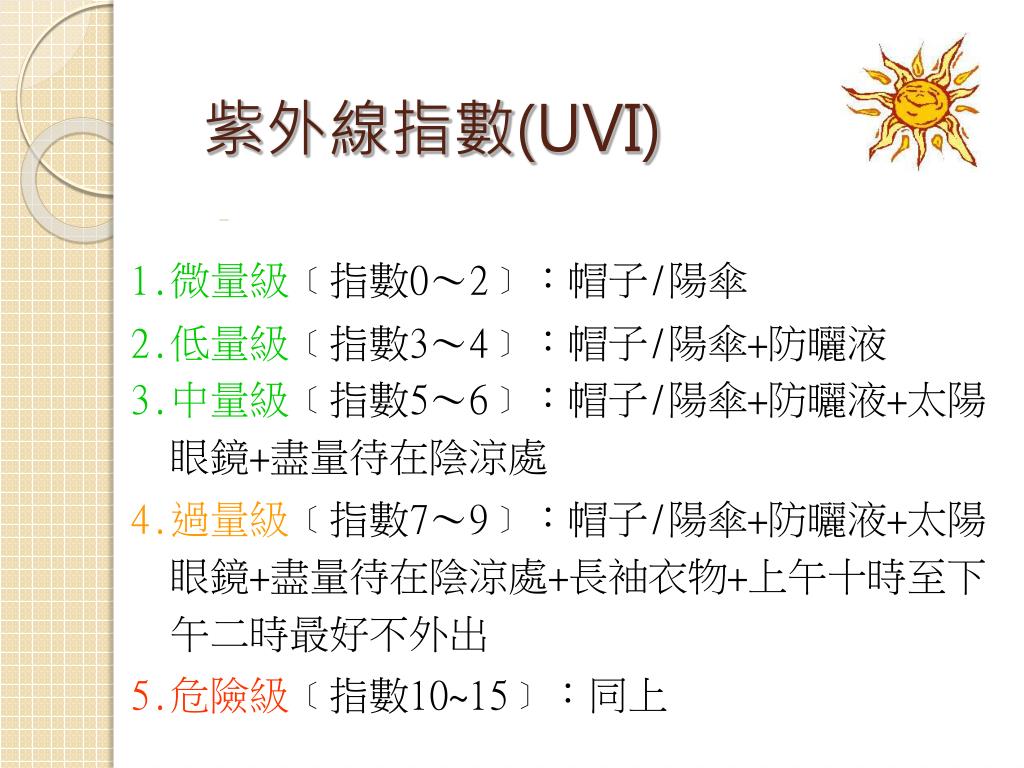 紫外線指數(UVI)

1.微量級〔指數0～2〕：帽子/陽傘

2.低量級〔指數3～4〕：帽子/陽傘+防曬液

3.中量級〔指數5～6〕：帽子/陽傘+防曬液+太陽眼鏡+盡量待在陰涼處

4.過量級〔指數7～9〕：帽子/陽傘+防曬液+太陽眼鏡+盡量待在陰涼處+長袖衣物+上午十時至下午二時最好不外出

5.危險級〔指數10~15〕：同上